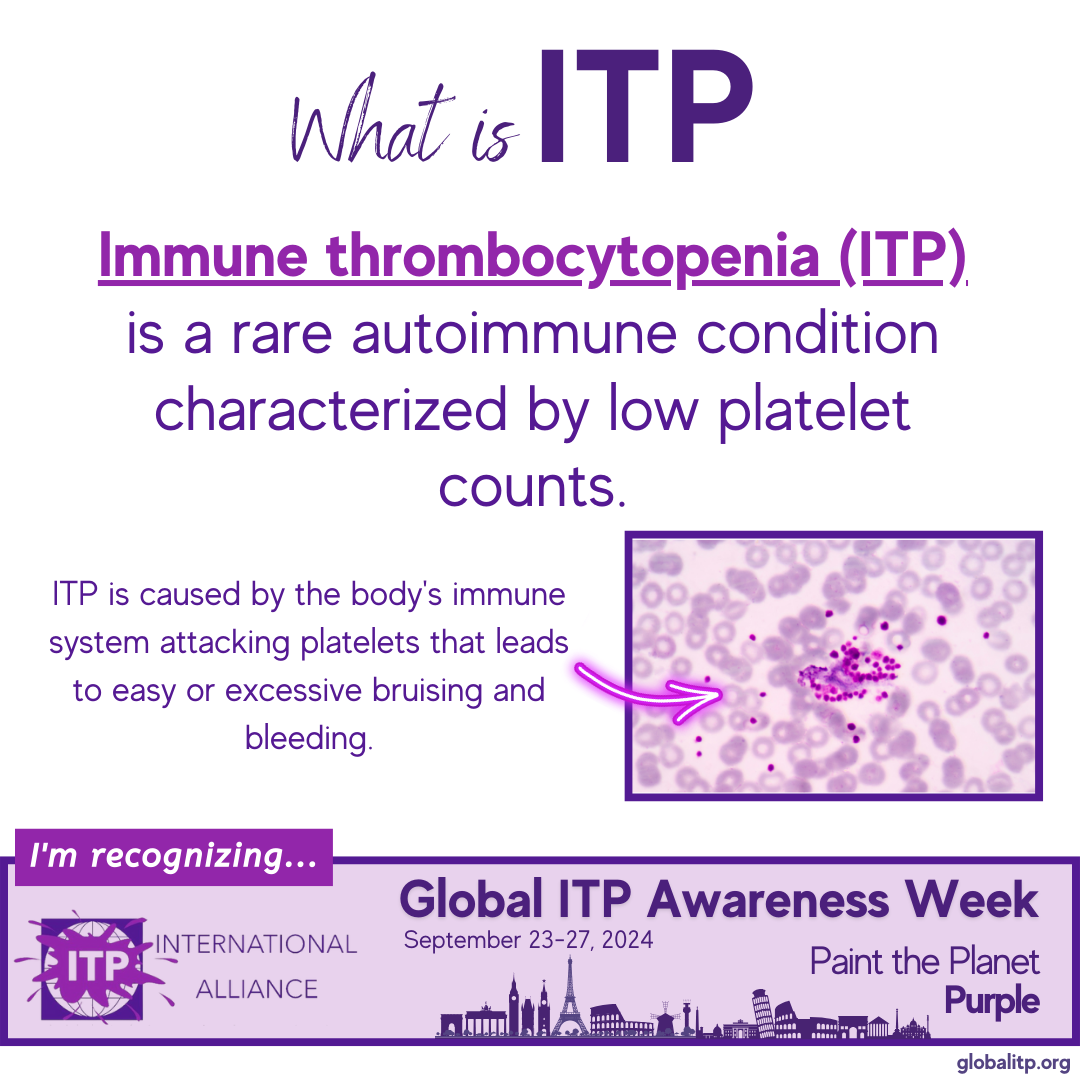 What is ITP

Immune thrombocytopenia (ITP) is a rare autoimmune condition characterized by low platelet counts.

ITP is caused by the body's immune system attacking platelets that leads to easy or excessive bruising and bleeding.

I'm recognizing...

ITP INTERNATIONAL ALLIANCE

Global ITP Awareness Week
September 23-27, 2024

Paint the Planet Purple

globalitp.org